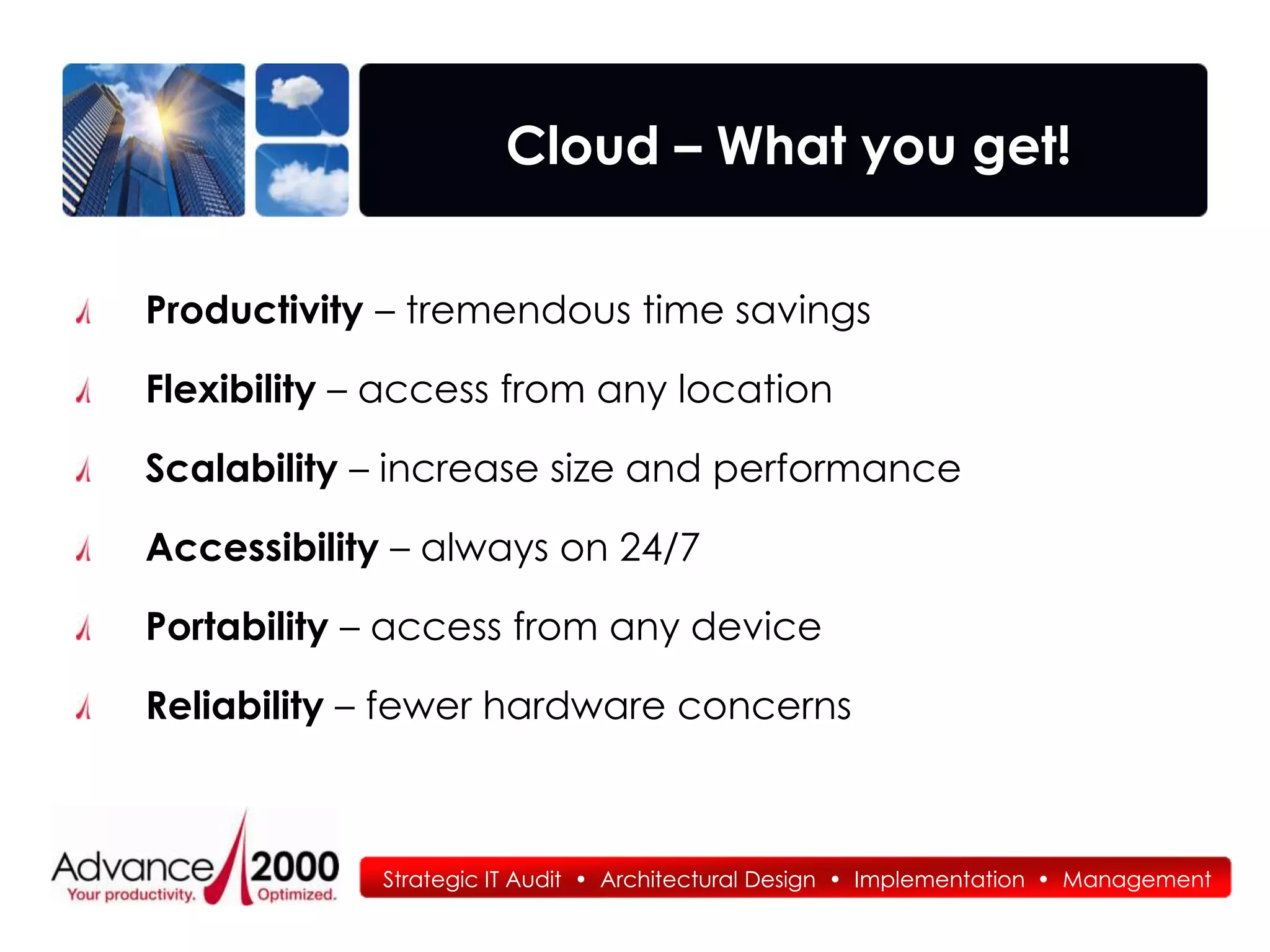 Cloud – What you get!

Productivity – tremendous time savings

Flexibility – access from any location

Scalability – increase size and performance

Accessibility – always on 24/7

Portability – access from any device

Reliability – fewer hardware concerns

Advance 2000
Your productivity. Optimized.

Strategic IT Audit • Architectural Design • Implementation • Management